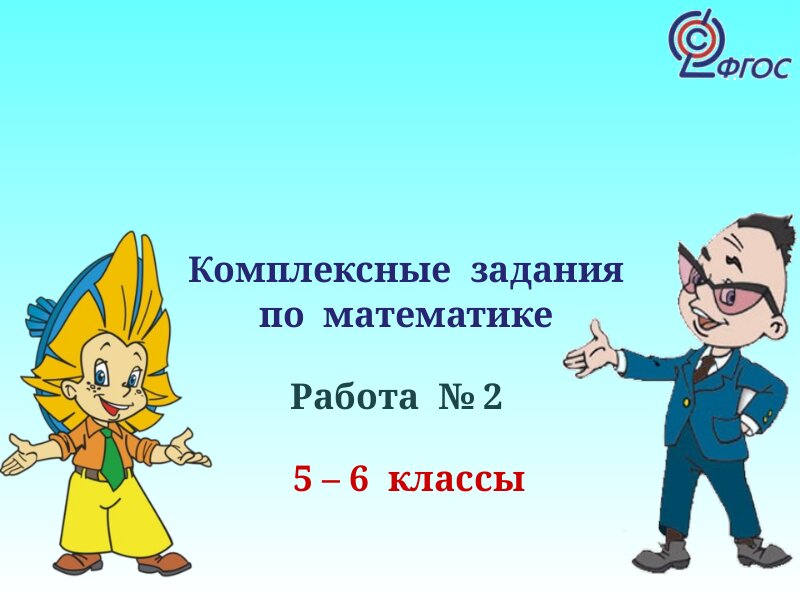 ФГОС

Комплексные задания по математике

Работа № 2

5 – 6 классы